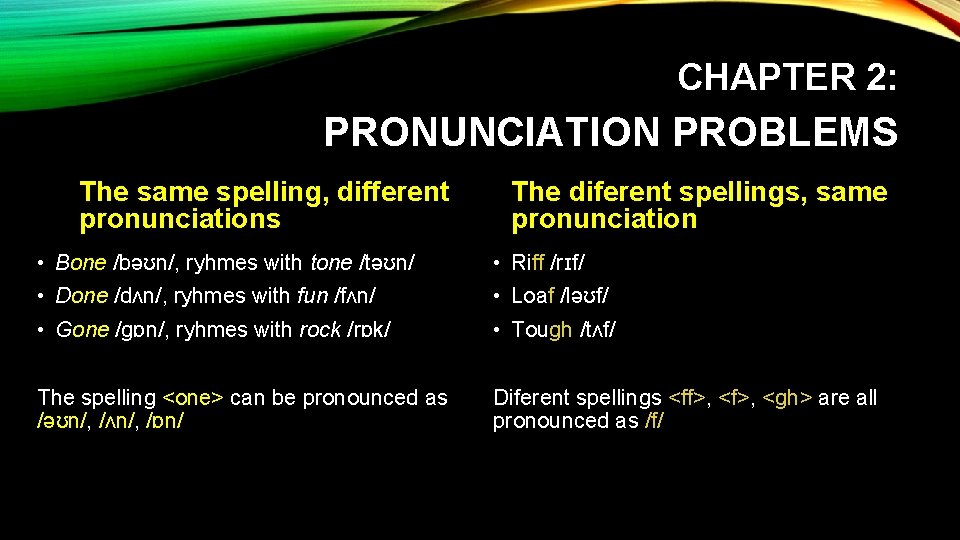 CHAPTER 2:
PRONUNCIATION PROBLEMS

The same spelling, different pronunciations

• Bone /bəʊn/, ryhmes with tone /təʊn/
• Done /dʌn/, ryhmes with fun /fʌn/
• Gone /gɒn/, ryhmes with rock /rɒk/

The spelling <one> can be pronounced as /əʊn/, /ʌn/, /ɒn/

The diferent spellings, same pronunciation

• Riff /rɪf/
• Loaf /ləʊf/
• Tough /tʌf/

Diferent spellings <ff>, <f>, <gh> are all pronounced as /f/